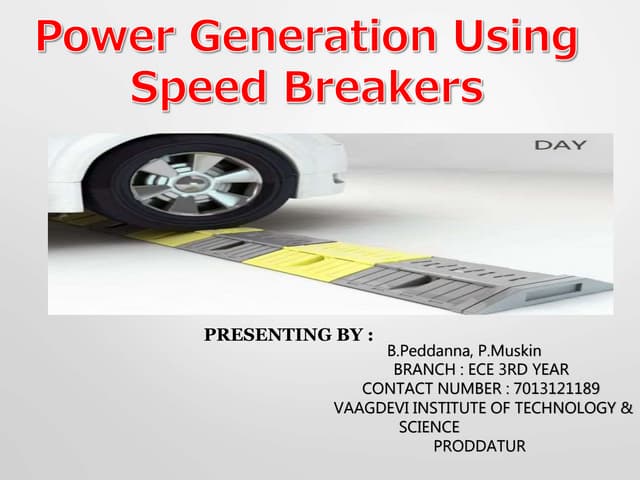 Power Generation Using Speed Breakers

DAY

PRESENTING BY :

B.Peddanna, P.Muskin
BRANCH : ECE 3RD YEAR
CONTACT NUMBER : 7013121189
VAAGDEVI INSTITUTE OF TECHNOLOGY & SCIENCE
PRODDATUR